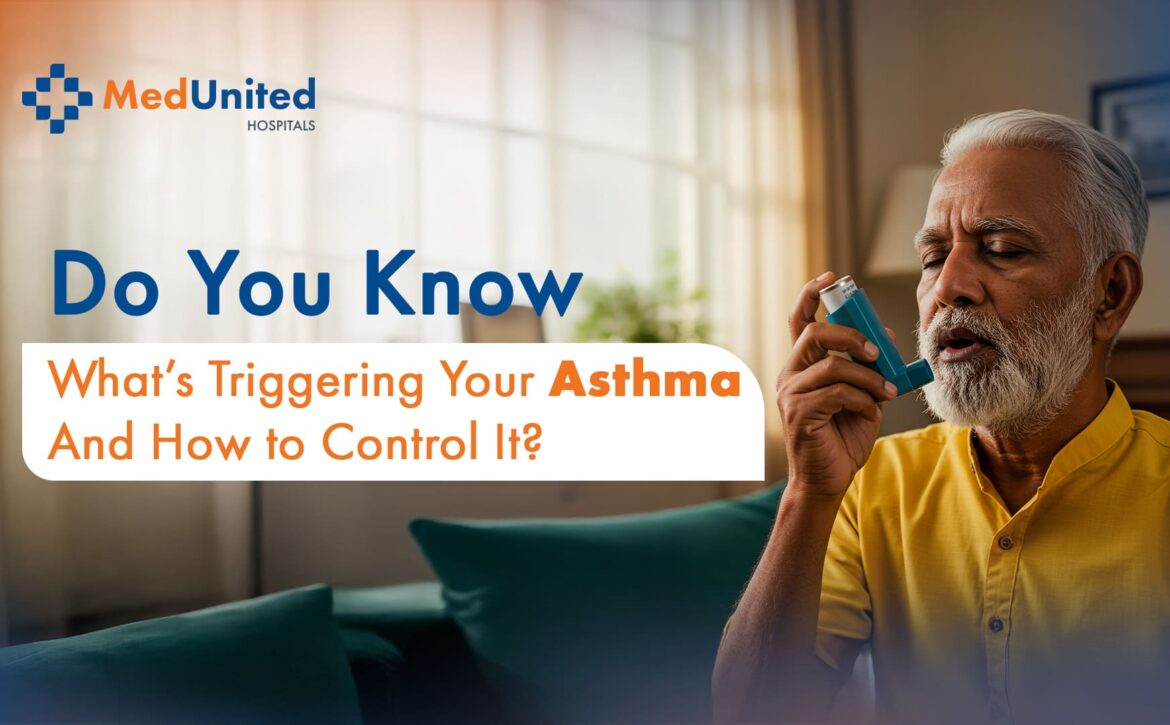 MedUnited
HOSPITALS

Do You Know

What's Triggering Your Asthma And How to Control It?